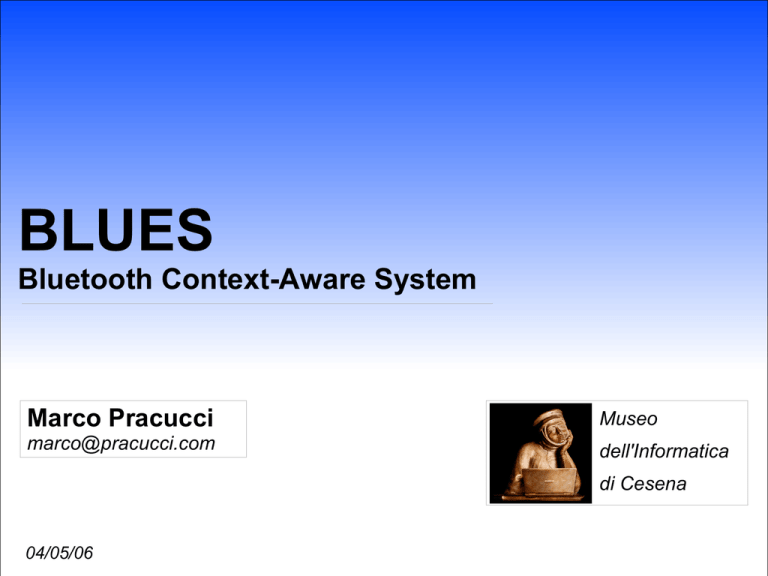 BLUES
Bluetooth Context-Aware System

Marco Pracucci
marco@pracucci.com

Museo dell'Informatica di Cesena

04/05/06